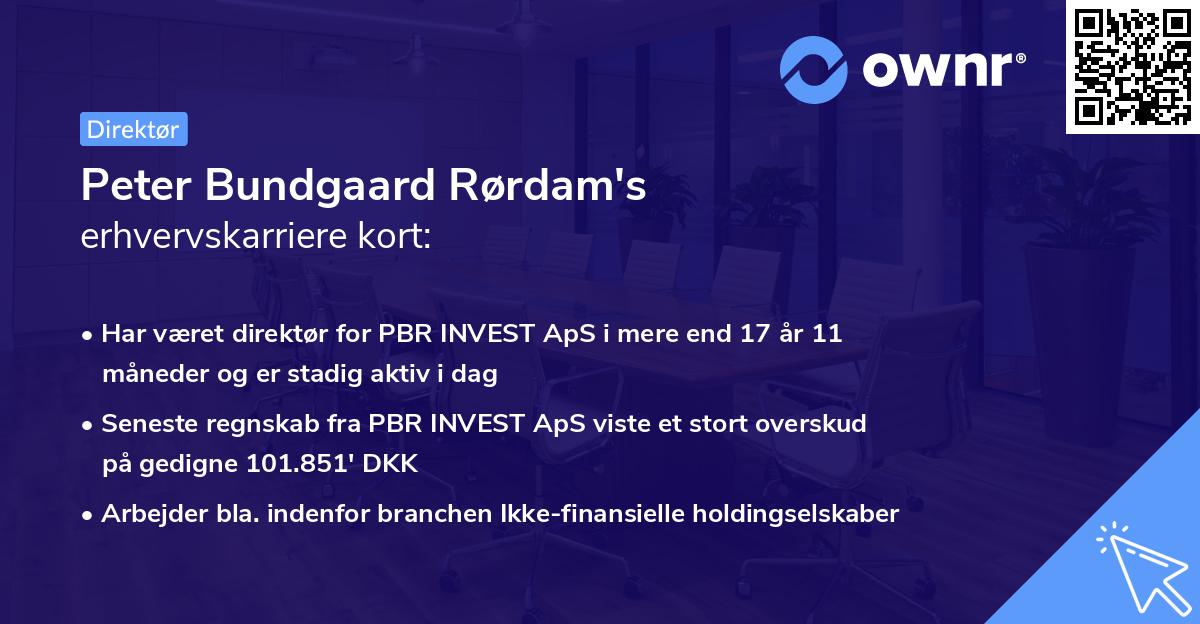 ownr®

Direktør

Peter Bundgaard Rørdam's erhvervskarriere kort:

• Har været direktør for PBR INVEST ApS i mere end 17 år 11 måneder og er stadig aktiv i dag

• Seneste regnskab fra PBR INVEST ApS viste et stort overskud på gedigne 101.851' DKK

• Arbejder bla. indenfor branchen Ikke-finansielle holdingselskaber